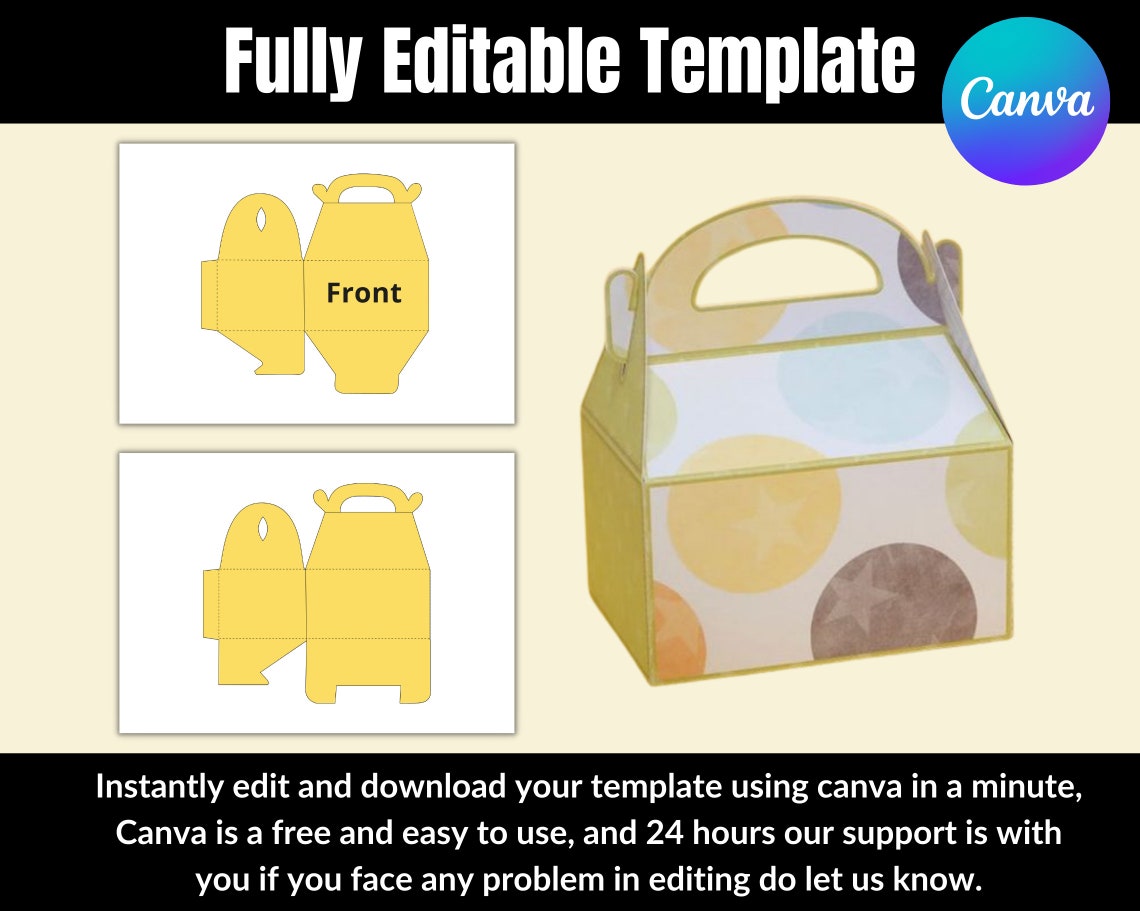 Fully Editable Template

Canva

Front

Instantly edit and download your template using canva in a minute, Canva is a free and easy to use, and 24 hours our support is with you if you face any problem in editing do let us know.